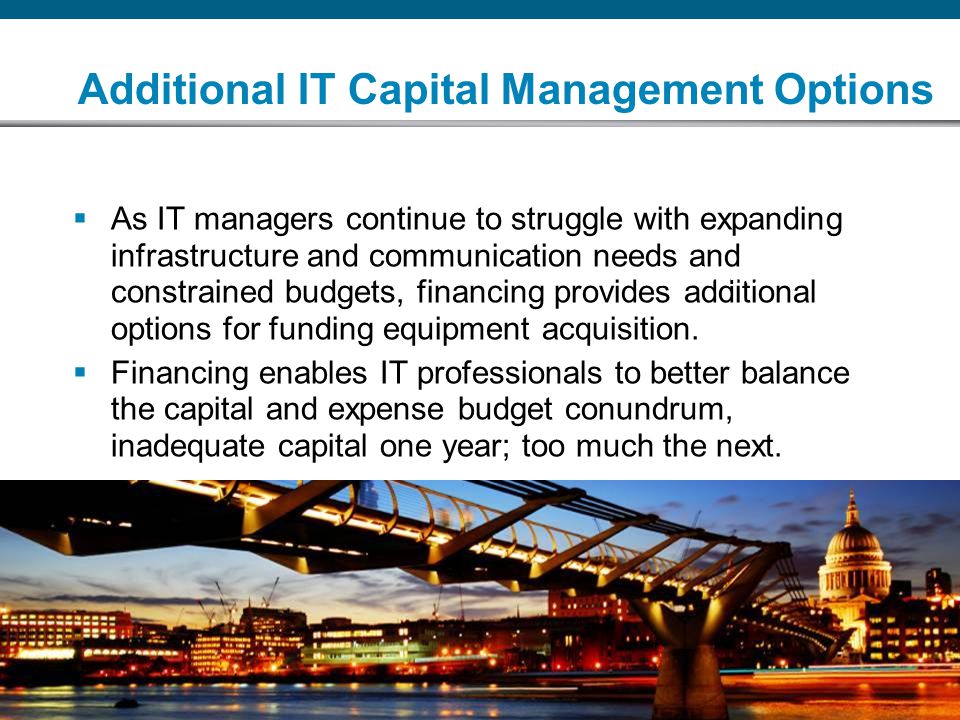 Additional IT Capital Management Options

▪ As IT managers continue to struggle with expanding infrastructure and communication needs and constrained budgets, financing provides additional options for funding equipment acquisition.

▪ Financing enables IT professionals to better balance the capital and expense budget conundrum, inadequate capital one year; too much the next.